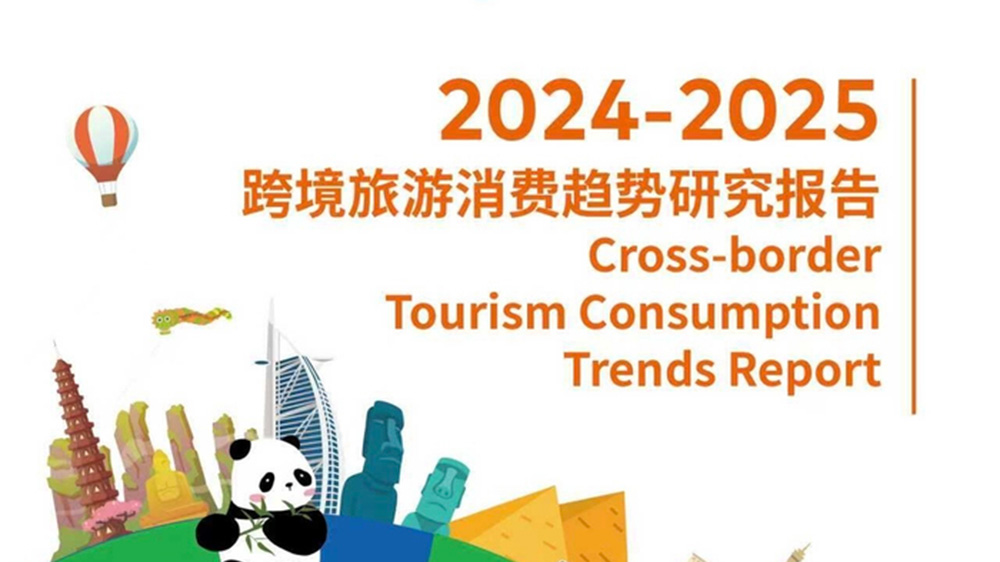 2024-2025
跨境旅游消费趋势研究报告
Cross-border
Tourism Consumption
Trends Report